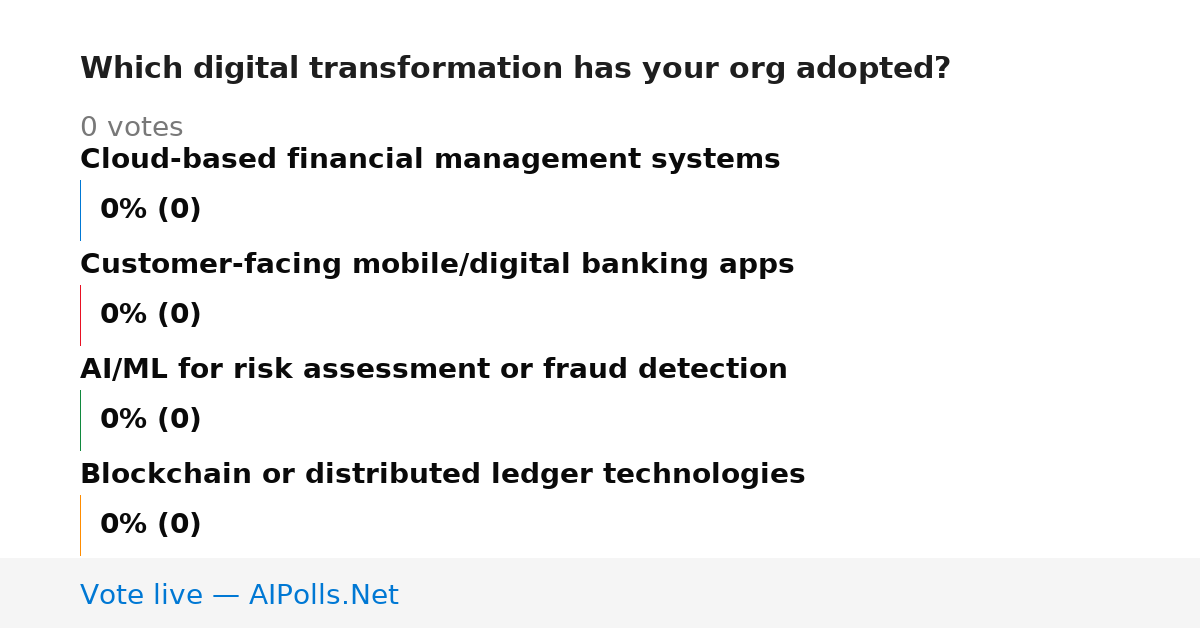 Which digital transformation has your org adopted?

0 votes

Cloud-based financial management systems

0% (0)

Customer-facing mobile/digital banking apps

0% (0)

AI/ML for risk assessment or fraud detection

0% (0)

Blockchain or distributed ledger technologies

0% (0)

Vote live — AIPolls.Net